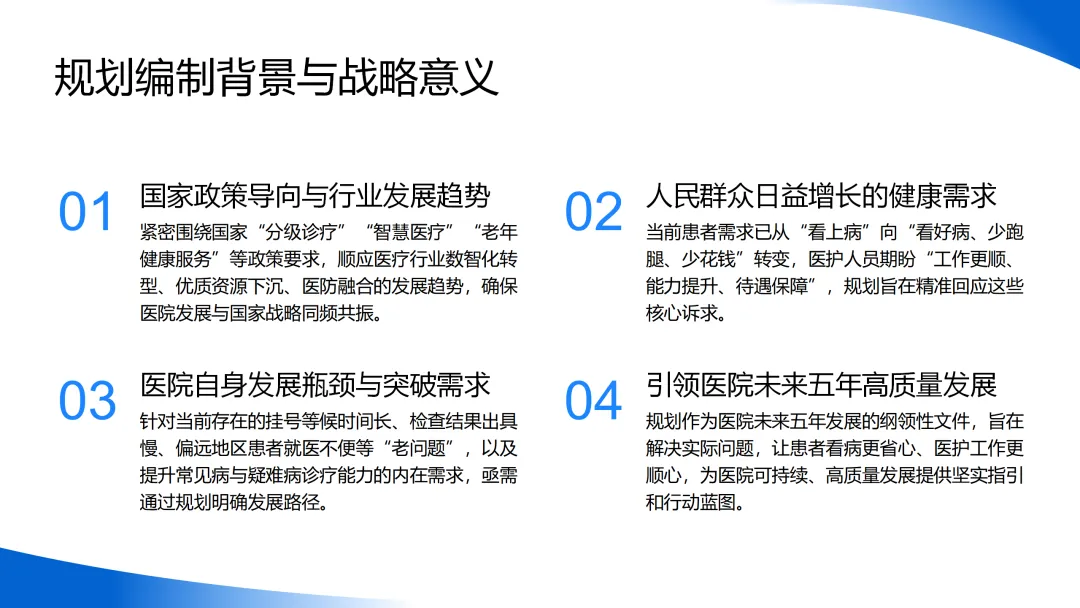 规划编制背景与战略意义

01

国家政策导向与行业发展趋势

紧密围绕国家“分级诊疗”“智慧医疗”“老年健康服务”等政策要求，顺应医疗行业数智化转型、优质资源下沉、医防融合的发展趋势，确保医院发展与国家战略同频共振。

02

人民群众日益增长的健康需求

当前患者需求已从“看上病”向“看好病、少跑腿、少花钱”转变，医护人员期盼“工作更顺、能力提升、待遇保障”，规划旨在精准回应这些核心诉求。

03

医院自身发展瓶颈与突破需求

针对当前存在的挂号等候时间长、检查结果出具慢、偏远地区患者就医不便等“老问题”，以及提升常见病与疑难病诊疗能力的内在需求，亟需通过规划明确发展路径。

04

引领医院未来五年高质量发展

规划作为医院未来五年发展的纲领性文件，旨在解决实际问题，让患者看病更省心、医护工作更顺心，为医院可持续、高质量发展提供坚实指引和行动蓝图。